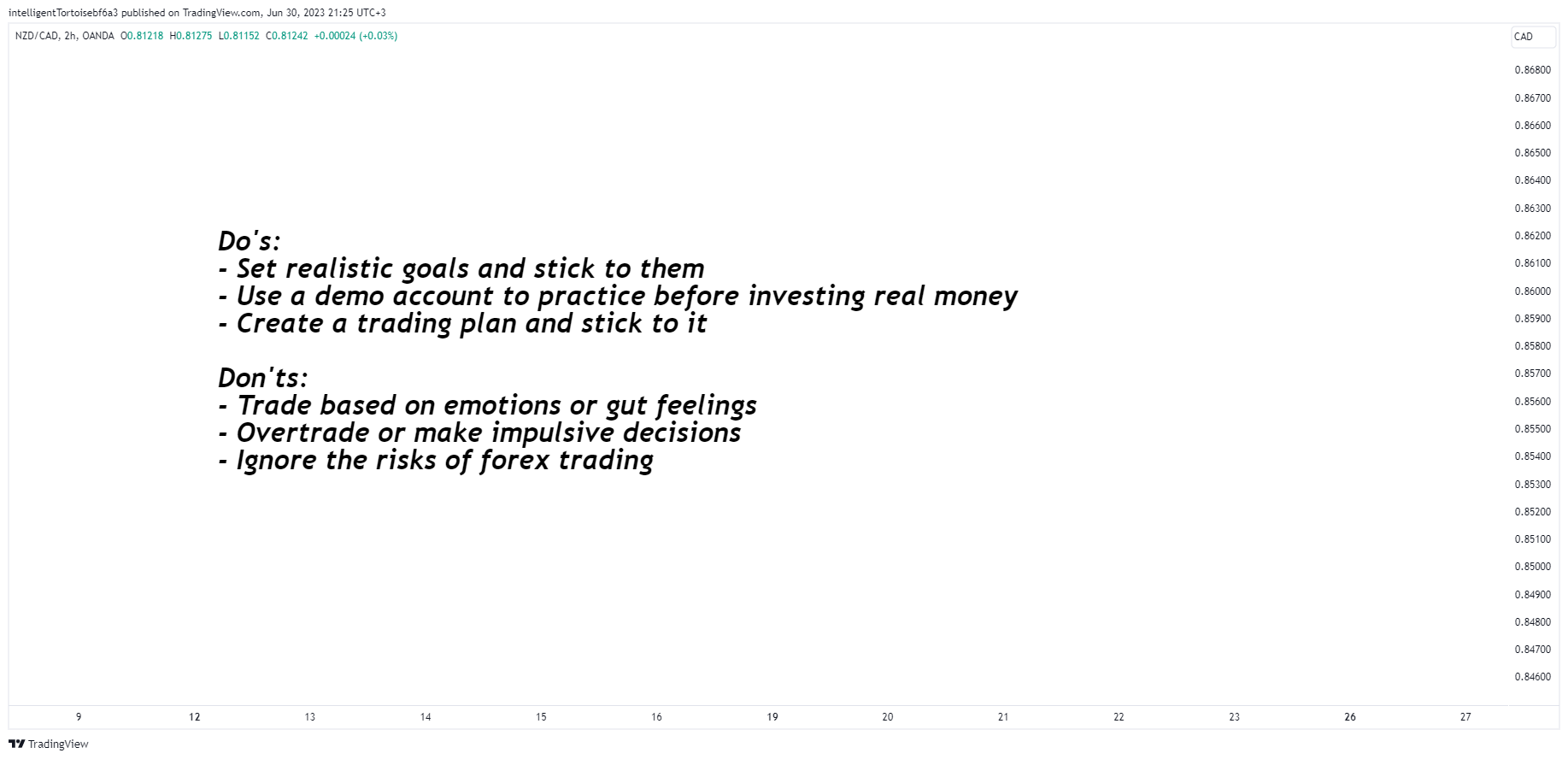 intelligentTortoisebf6a3 published on TradingView.com, Jun 30, 2023 21:25 UTC+3

NZD/CAD, 2h, OANDA O0.81218 H0.81275 L0.81152 C0.81242 +0.00024 (+0.03%)

CAD

0.86800
0.86700
0.86600
0.86500
0.86400
0.86300
0.86200
0.86100
0.86000
0.85900
0.85800
0.85700
0.85600
0.85500
0.85400
0.85300
0.85200
0.85100
0.85000
0.84900
0.84800
0.84700
0.84600

Do's:
- Set realistic goals and stick to them
- Use a demo account to practice before investing real money
- Create a trading plan and stick to it

Don'ts:
- Trade based on emotions or gut feelings
- Overtrade or make impulsive decisions
- Ignore the risks of forex trading

9 12 13 14 15 16 19 20 21 22 23 26 27

TradingView